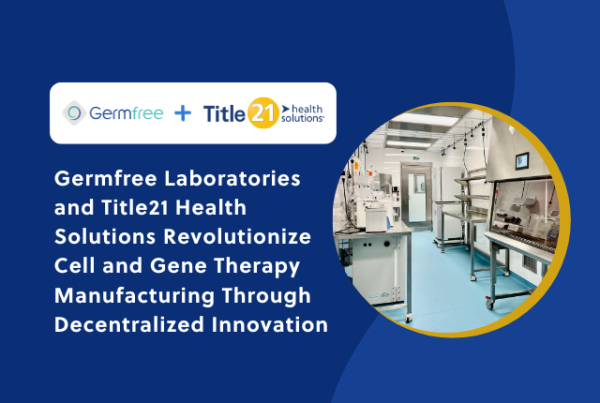 Germfree + Title 21 health solutions

Germfree Laboratories and Title21 Health Solutions Revolutionize Cell and Gene Therapy Manufacturing Through Decentralized Innovation